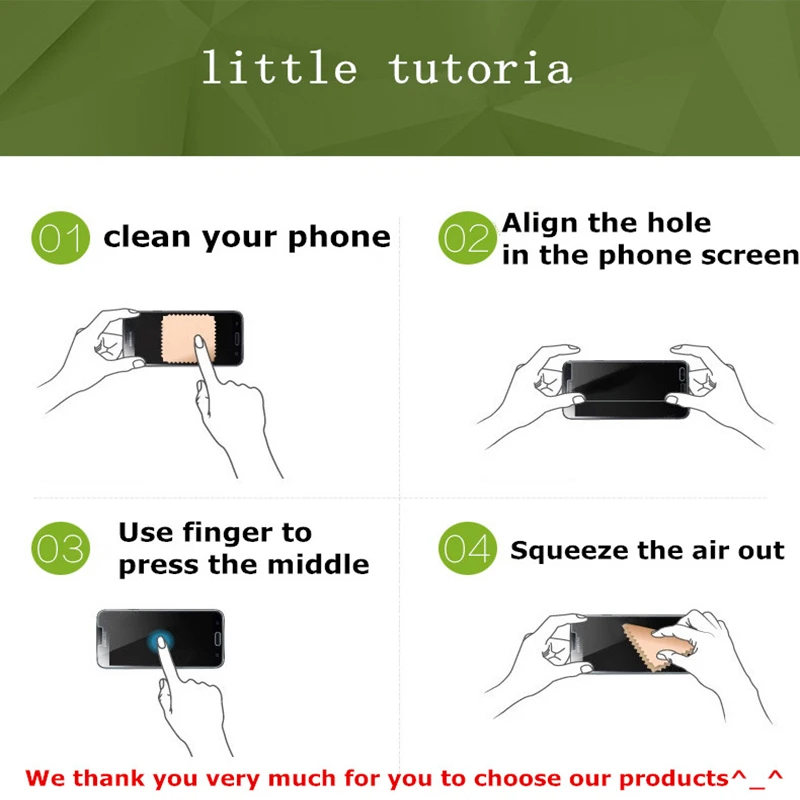 little tutoria

01 clean your phone

02 Align the hole in the phone screen

03 Use finger to press the middle

04 Squeeze the air out

We thank you very much for you to choose our products^_^